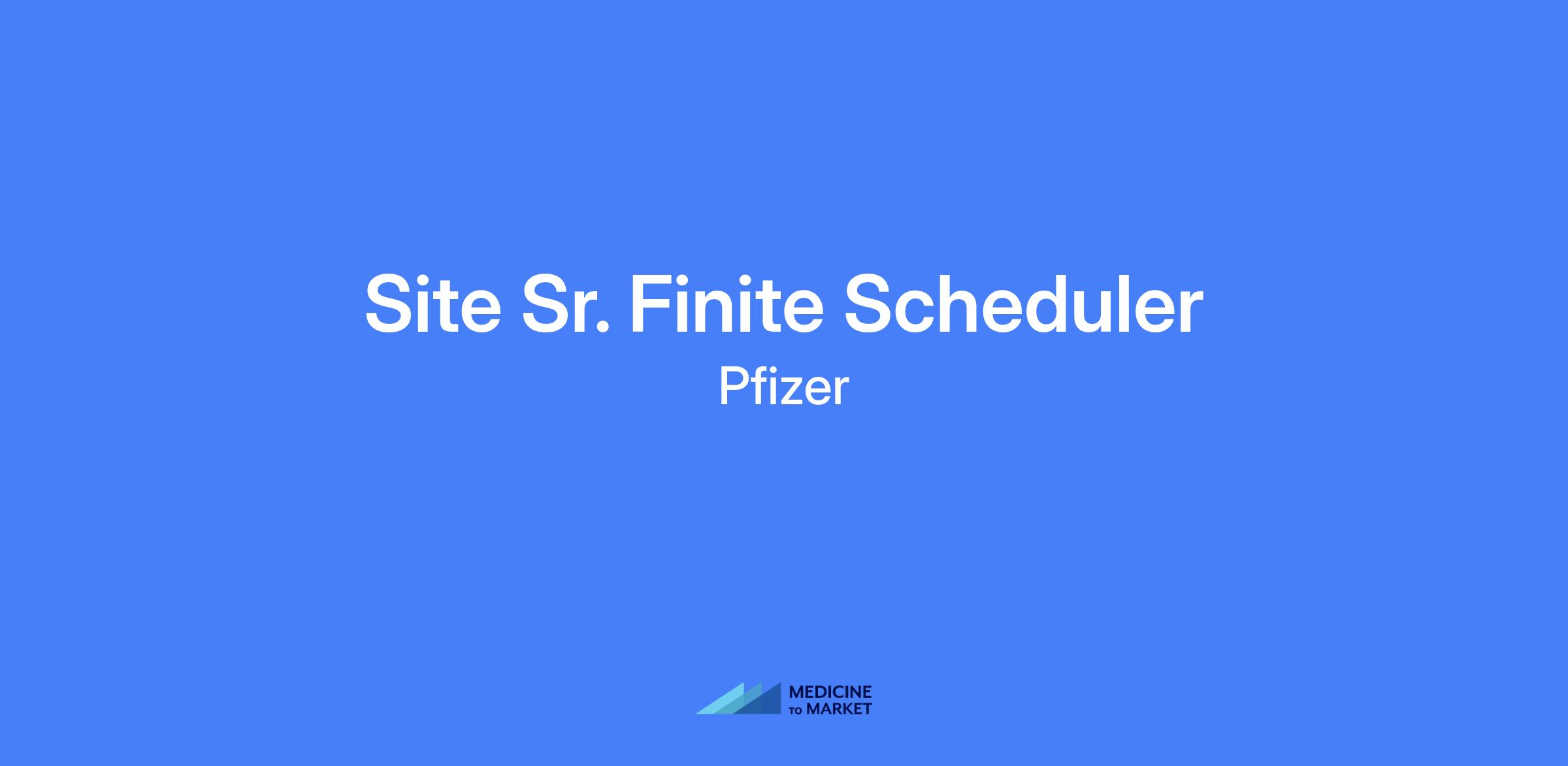 Site Sr. Finite Scheduler

Pfizer

MEDICINE TO MARKET